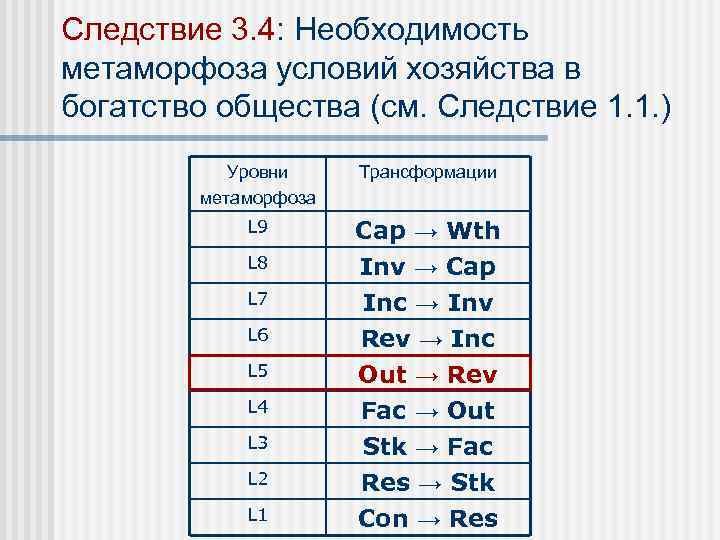 Следствие 3.4: Необходимость метаморфоза условий хозяйства в богатство общества (см. Следствие 1.1.)

| Уровни метаморфоза | Трансформации |
|---|---|
| L9 | Cap → Wth |
| L8 | Inv → Cap |
| L7 | Inc → Inv |
| L6 | Rev → Inc |
| L5 | Out → Rev |
| L4 | Fac → Out |
| L3 | Stk → Fac |
| L2 | Res → Stk |
| L1 | Con → Res |